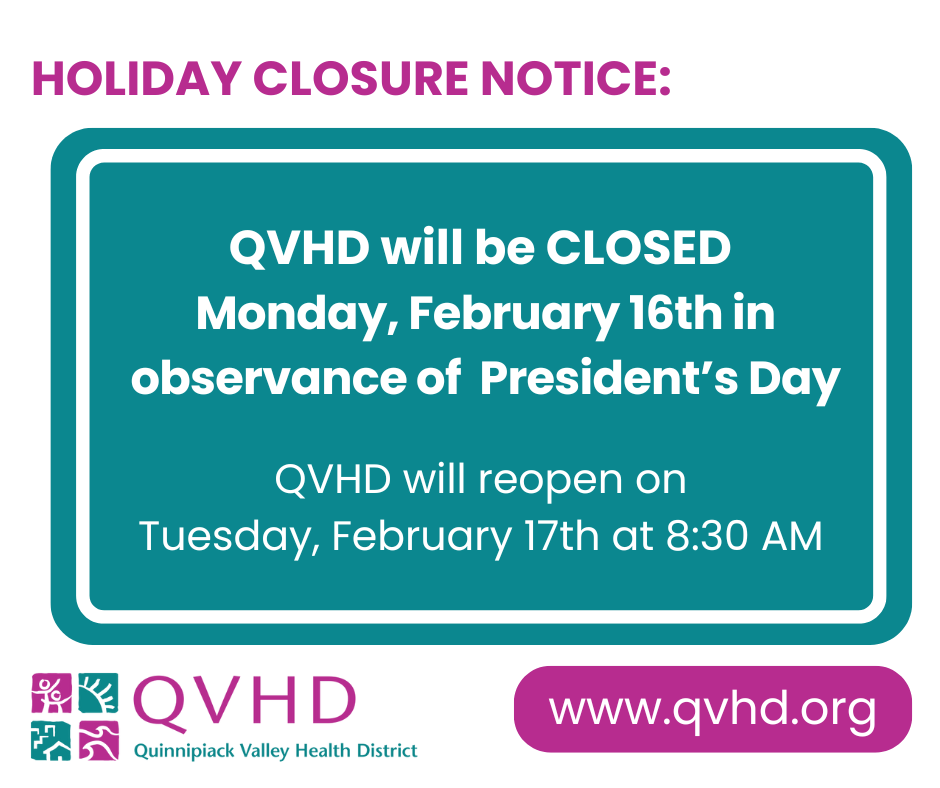 HOLIDAY CLOSURE NOTICE:

QVHD will be CLOSED Monday, February 16th in observance of  President's Day

QVHD will reopen on Tuesday, February 17th at 8:30 AM

QVHD
Quinnipiack Valley Health District

www.qvhd.org